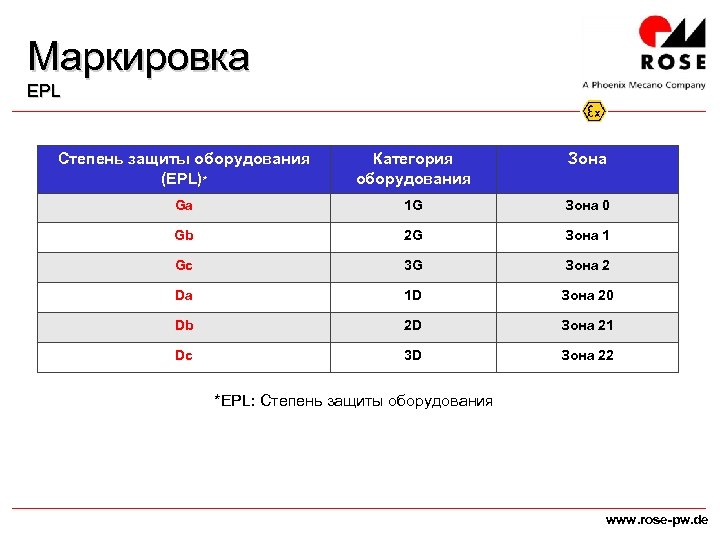 Маркировка
EPL

ROSE
A Phoenix Mecano Company

Ex

| Степень защиты оборудования (EPL)* | Категория оборудования | Зона |
|---|---|---|
| Ga | 1G | Зона 0 |
| Gb | 2G | Зона 1 |
| Gc | 3G | Зона 2 |
| Da | 1D | Зона 20 |
| Db | 2D | Зона 21 |
| Dc | 3D | Зона 22 |

*EPL: Степень защиты оборудования

www.rose-pw.de